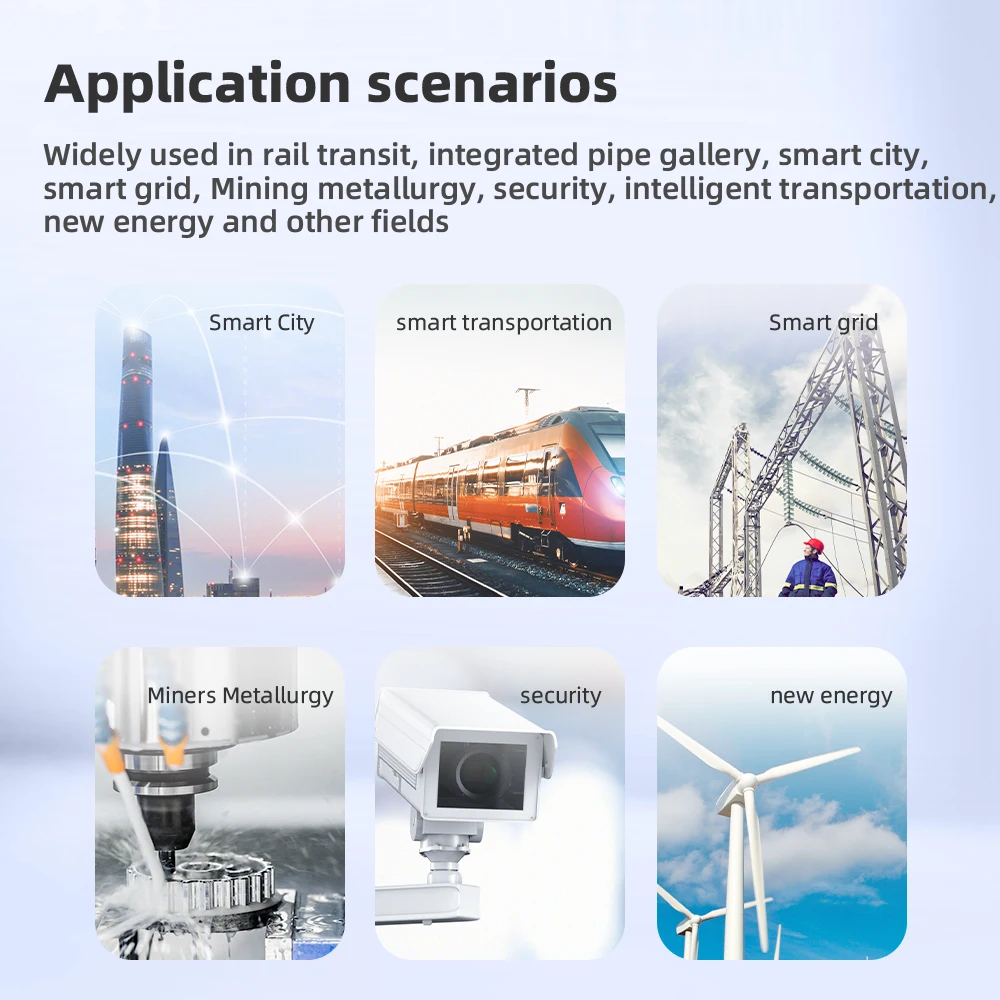 Application scenarios

Widely used in rail transit, integrated pipe gallery, smart city, smart grid, Mining metallurgy, security, intelligent transportation, new energy and other fields

Smart City

smart transportation

Smart grid

Miners Metallurgy

security

new energy